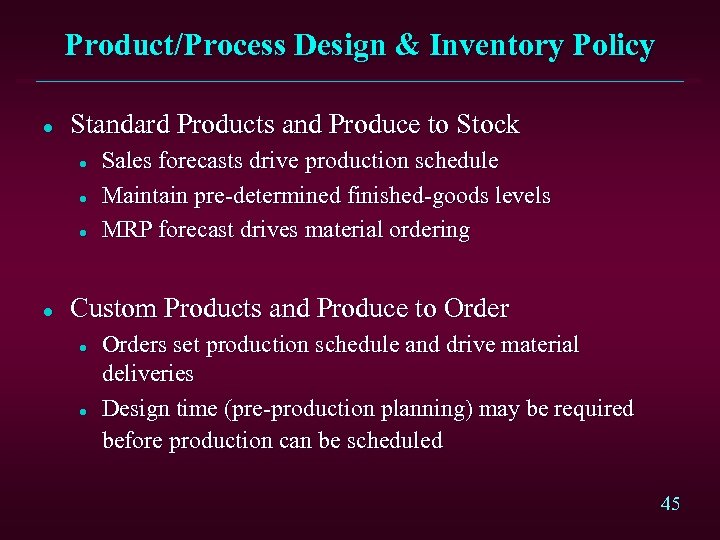 Product/Process Design & Inventory Policy

- Standard Products and Produce to Stock
  - Sales forecasts drive production schedule
  - Maintain pre-determined finished-goods levels
  - MRP forecast drives material ordering

- Custom Products and Produce to Order
  - Orders set production schedule and drive material deliveries
  - Design time (pre-production planning) may be required before production can be scheduled

45